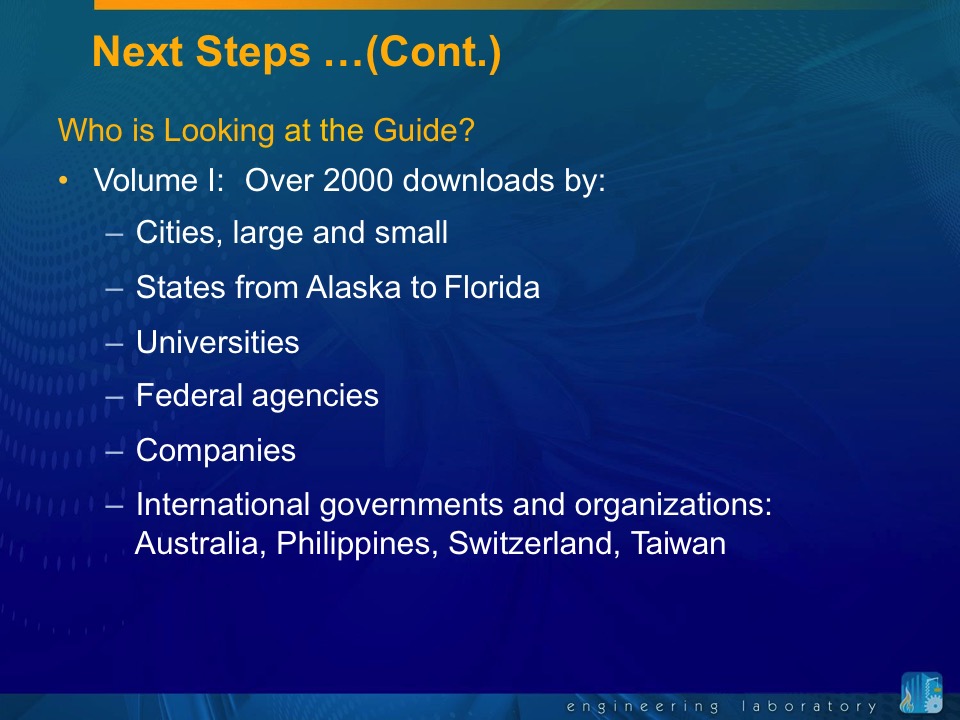 Next Steps …(Cont.)

Who is Looking at the Guide?

• Volume I: Over 2000 downloads by:
  – Cities, large and small
  – States from Alaska to Florida
  – Universities
  – Federal agencies
  – Companies
  – International governments and organizations: Australia, Philippines, Switzerland, Taiwan

engineering laboratory